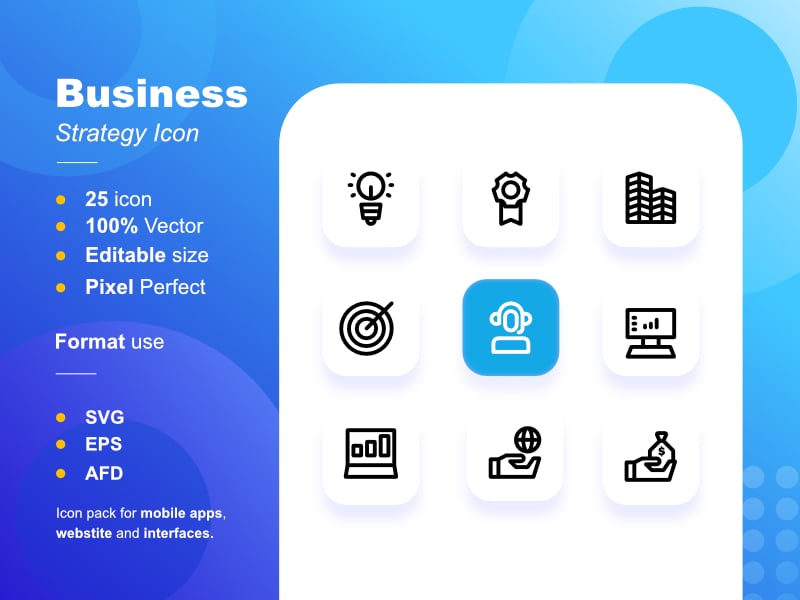 Business
Strategy Icon

- 25 icon
- 100% Vector
- Editable size
- Pixel Perfect

Format use

- SVG
- EPS
- AFD

Icon pack for mobile apps, webstite and interfaces.